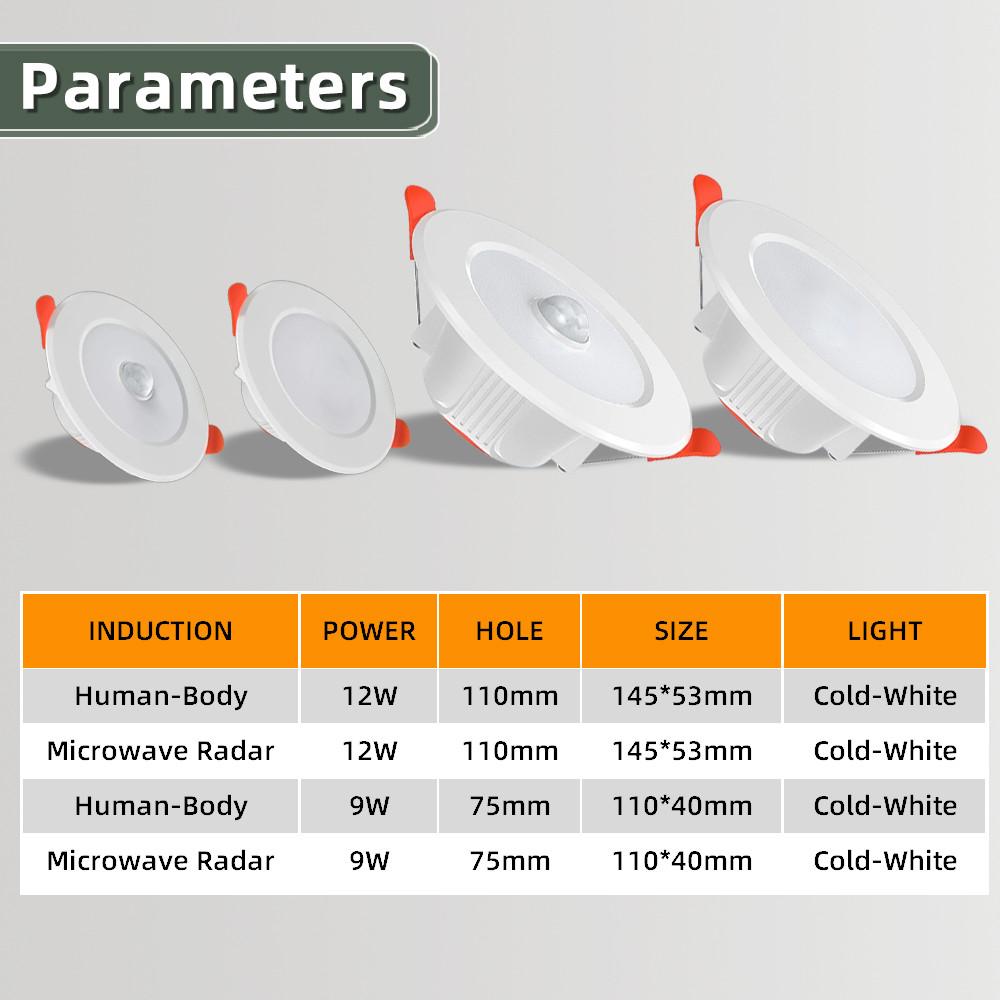 Parameters

| INDUCTION | POWER | HOLE | SIZE | LIGHT |
|---|---|---|---|---|
| Human-Body | 12W | 110mm | 145*53mm | Cold-White |
| Microwave Radar | 12W | 110mm | 145*53mm | Cold-White |
| Human-Body | 9W | 75mm | 110*40mm | Cold-White |
| Microwave Radar | 9W | 75mm | 110*40mm | Cold-White |